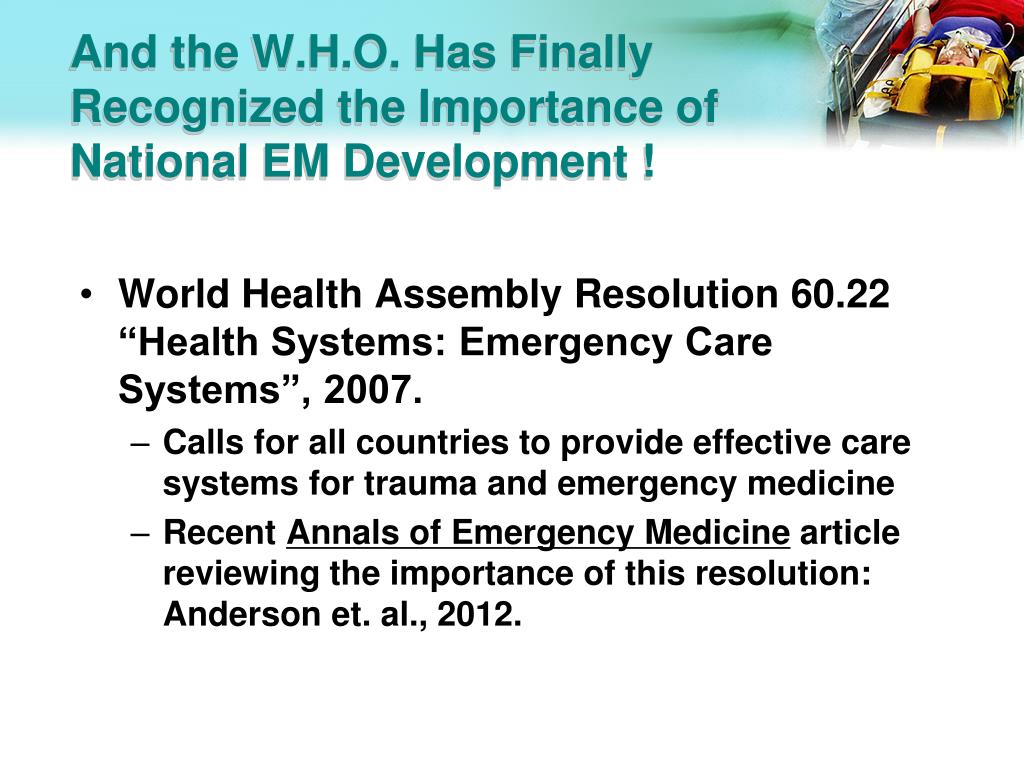 And the W.H.O. Has Finally Recognized the Importance of National EM Development !

• World Health Assembly Resolution 60.22 “Health Systems: Emergency Care Systems”, 2007.
– Calls for all countries to provide effective care systems for trauma and emergency medicine
– Recent Annals of Emergency Medicine article reviewing the importance of this resolution: Anderson et. al., 2012.